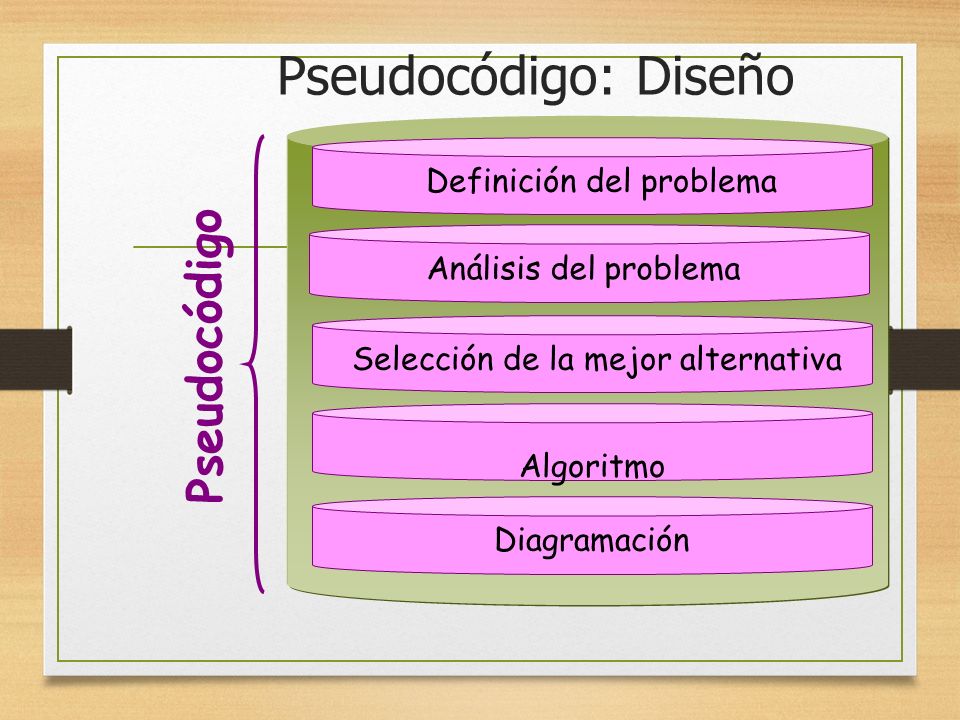 Pseudocódigo: Diseño

Pseudocódigo

Definición del problema

Análisis del problema

Selección de la mejor alternativa

Algoritmo

Diagramación